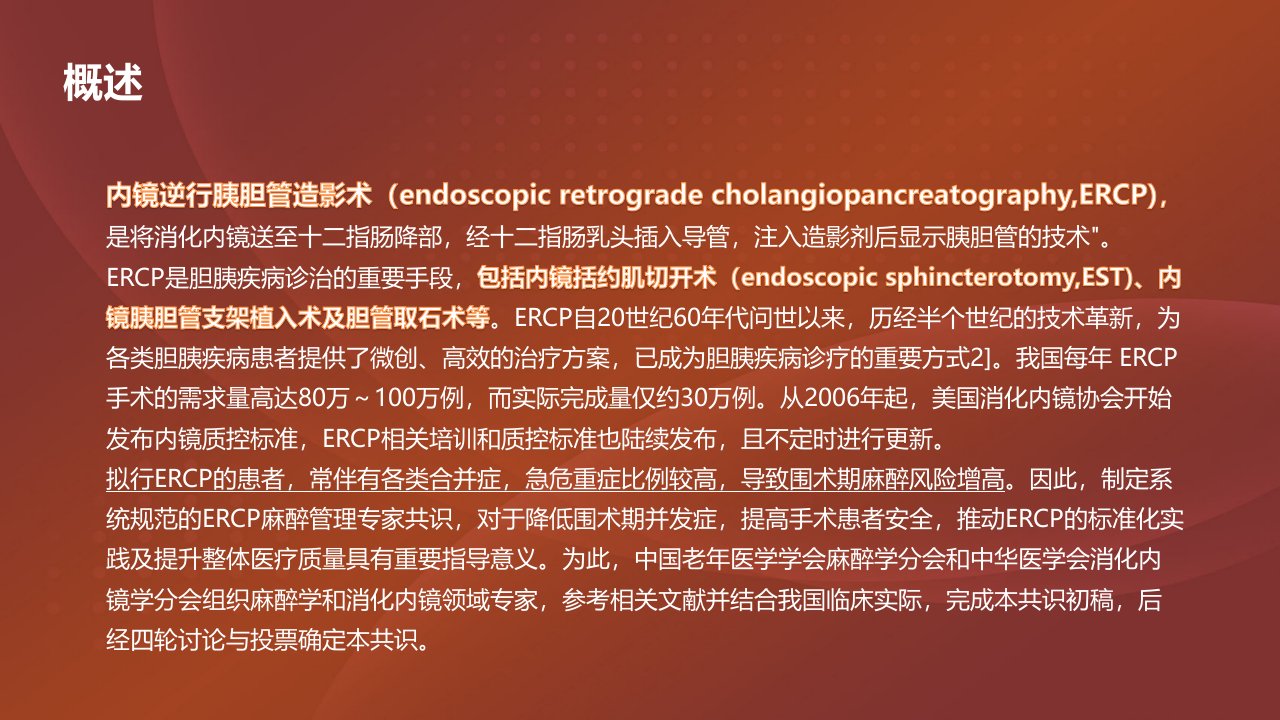 概述

内镜逆行胰胆管造影术（endoscopic retrograde cholangiopancreatography,ERCP），是将消化内镜送至十二指肠降部，经十二指肠乳头插入导管，注入造影剂后显示胰胆管的技术"。ERCP是胆胰疾病诊治的重要手段，包括内镜括约肌切开术（endoscopic sphincterotomy,EST)、内镜胰胆管支架植入术及胆管取石术等。ERCP自20世纪60年代问世以来，历经半个世纪的技术革新，为各类胆胰疾病患者提供了微创、高效的治疗方案，已成为胆胰疾病诊疗的重要方式2]。我国每年 ERCP手术的需求量高达80万～100万例，而实际完成量仅约30万例。从2006年起，美国消化内镜协会开始发布内镜质控标准，ERCP相关培训和质控标准也陆续发布，且不定时进行更新。
拟行ERCP的患者，常伴有各类合并症，急危重症比例较高，导致围术期麻醉风险增高。因此，制定系统规范的ERCP麻醉管理专家共识，对于降低围术期并发症，提高手术患者安全，推动ERCP的标准化实践及提升整体医疗质量具有重要指导意义。为此，中国老年医学学会麻醉学分会和中华医学会消化内镜学分会组织麻醉学和消化内镜领域专家，参考相关文献并结合我国临床实际，完成本共识初稿，后经四轮讨论与投票确定本共识。